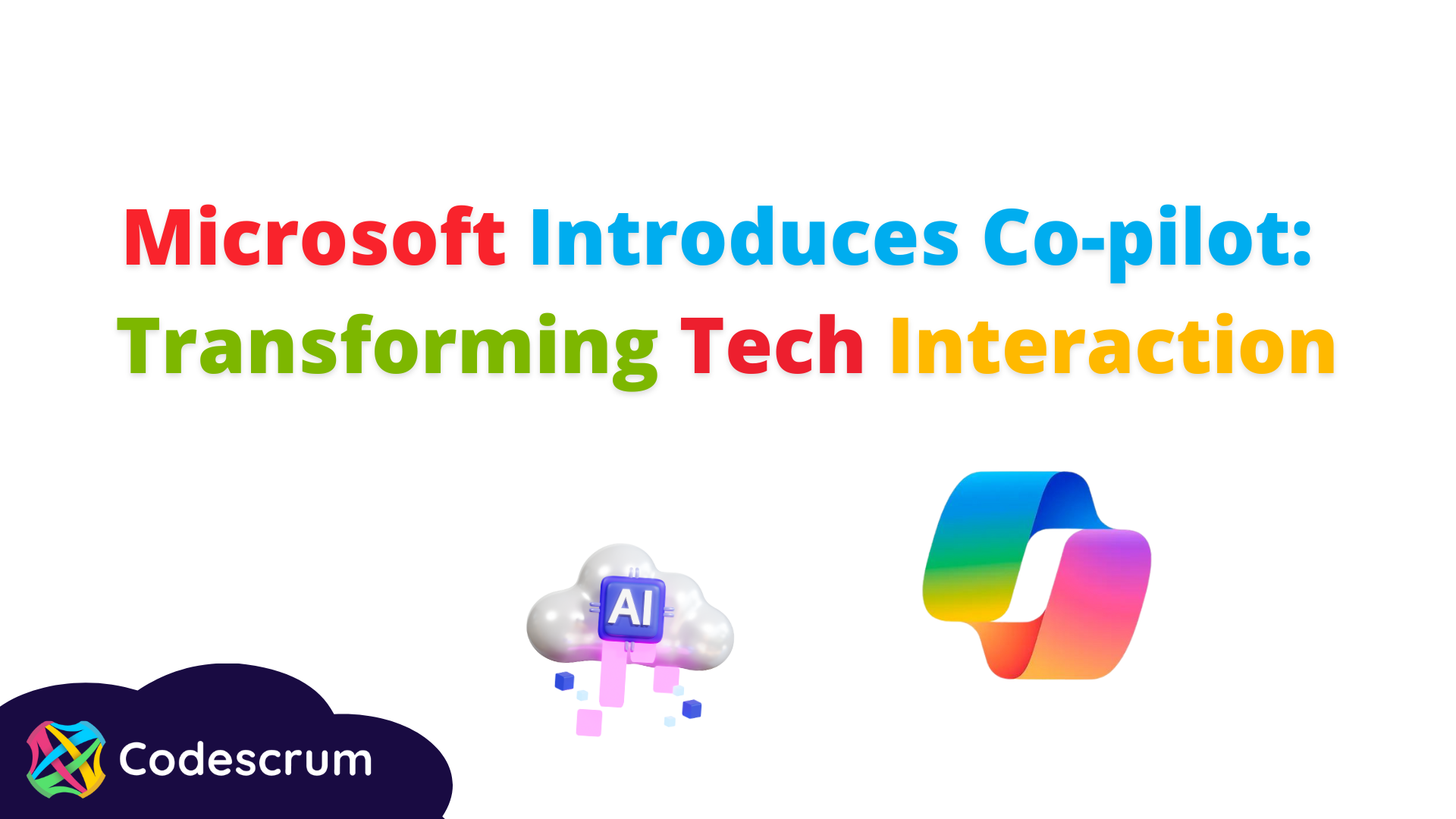 Microsoft Introduces Co-pilot: Transforming Tech Interaction

AI

Codescrum